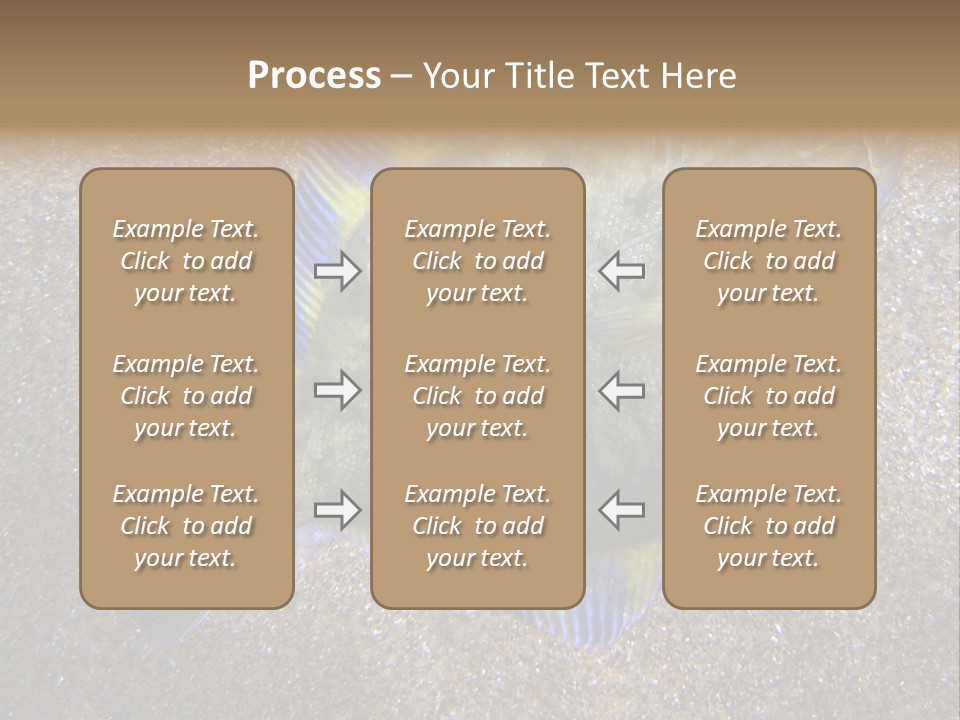 Process – Your Title Text Here

Example Text. Click to add your text.

Example Text. Click to add your text.

Example Text. Click to add your text.

Example Text. Click to add your text.

Example Text. Click to add your text.

Example Text. Click to add your text.

Example Text. Click to add your text.

Example Text. Click to add your text.

Example Text. Click to add your text.